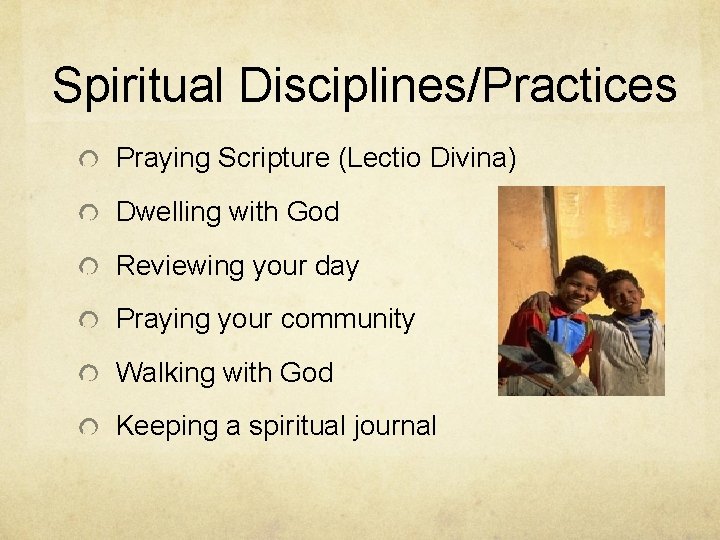 Spiritual Disciplines/Practices

Praying Scripture (Lectio Divina)

Dwelling with God

Reviewing your day

Praying your community

Walking with God

Keeping a spiritual journal